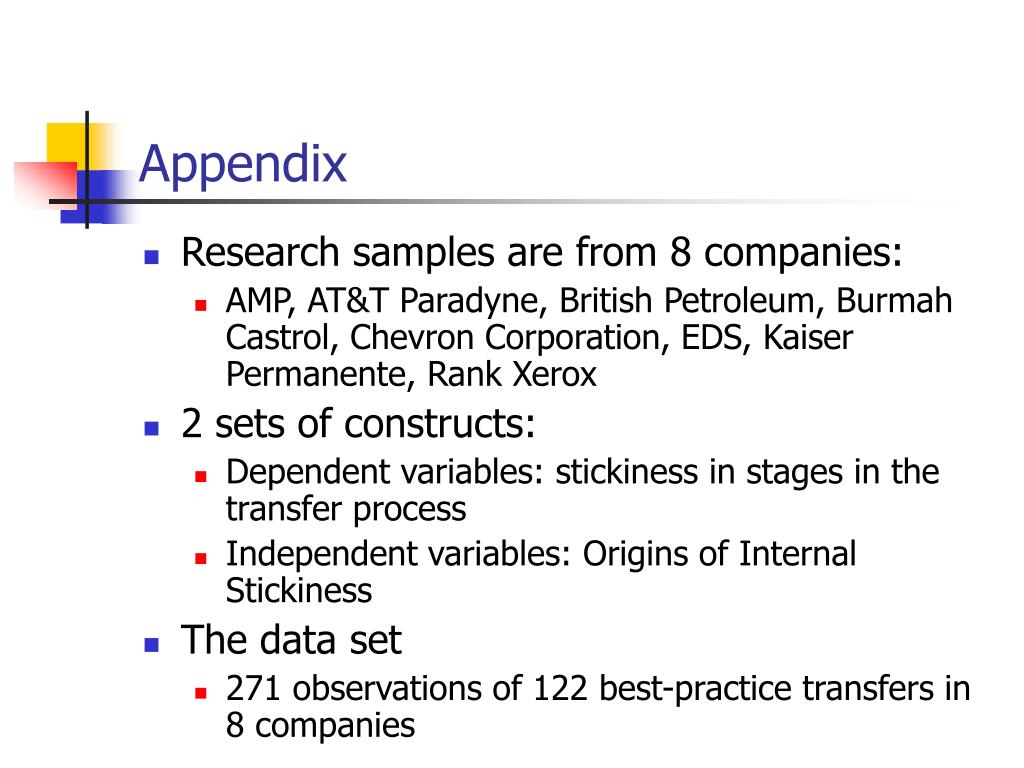 Appendix

Research samples are from 8 companies:

AMP, AT&T Paradyne, British Petroleum, Burmah Castrol, Chevron Corporation, EDS, Kaiser Permanente, Rank Xerox

2 sets of constructs:

Dependent variables: stickiness in stages in the transfer process

Independent variables: Origins of Internal Stickiness

The data set

271 observations of 122 best-practice transfers in 8 companies